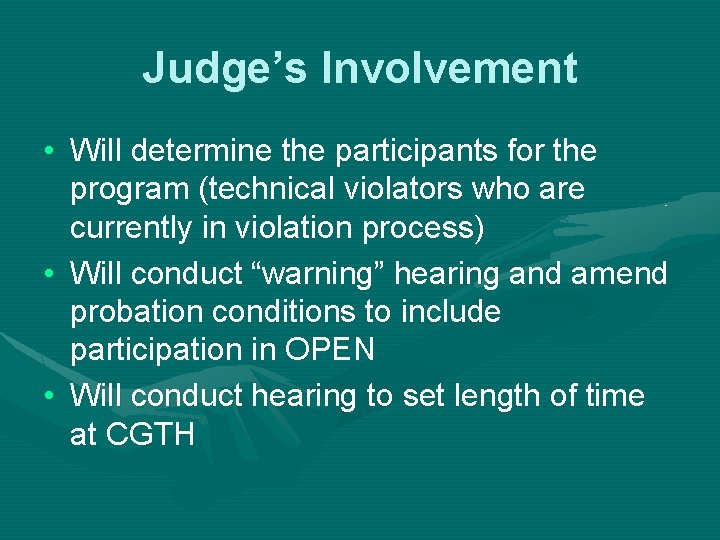 Judge's Involvement

• Will determine the participants for the program (technical violators who are currently in violation process)
• Will conduct "warning" hearing and amend probation conditions to include participation in OPEN
• Will conduct hearing to set length of time at CGTH